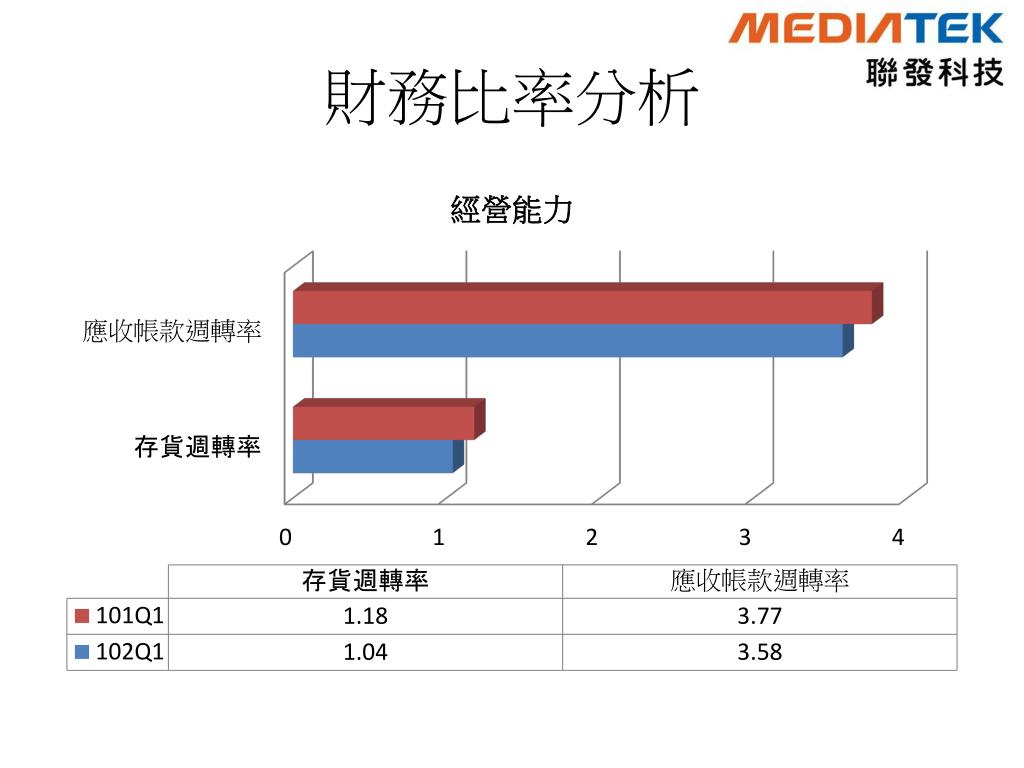 MEDIATEK
聯發科技

財務比率分析

經營能力

應收帳款週轉率

存貨週轉率

0
1
2
3
4

| | 存貨週轉率 | 應收帳款週轉率 |
|---|---|---|
| 101Q1 | 1.18 | 3.77 |
| 102Q1 | 1.04 | 3.58 |